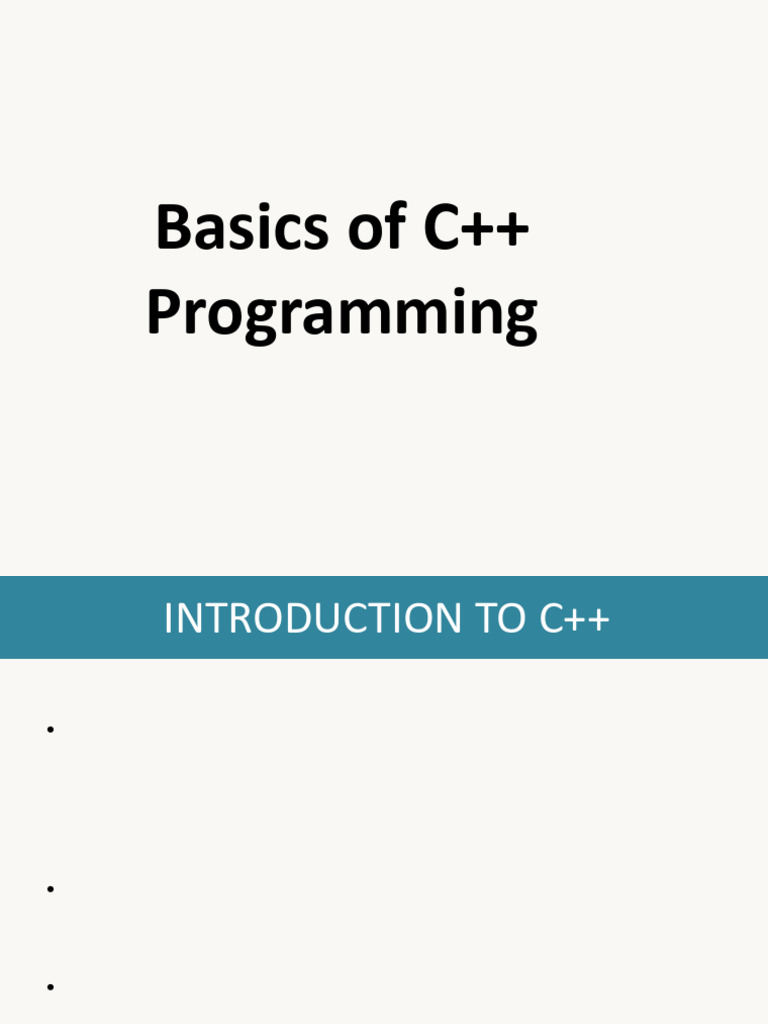 Basics of C++ Programming

INTRODUCTION TO C++

•

•

•